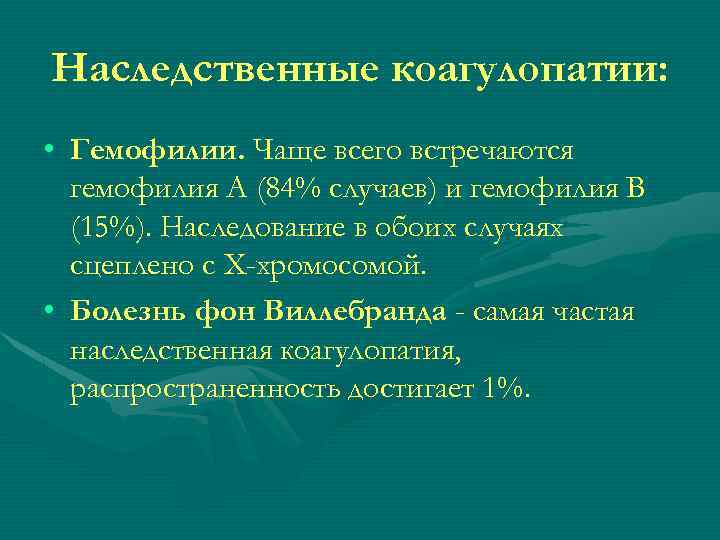 Наследственные коагулопатии:

• Гемофилии. Чаще всего встречаются гемофилия А (84% случаев) и гемофилия В (15%). Наследование в обоих случаях сцеплено с Х-хромосомой.

• Болезнь фон Виллебранда - самая частая наследственная коагулопатия, распространенность достигает 1%.